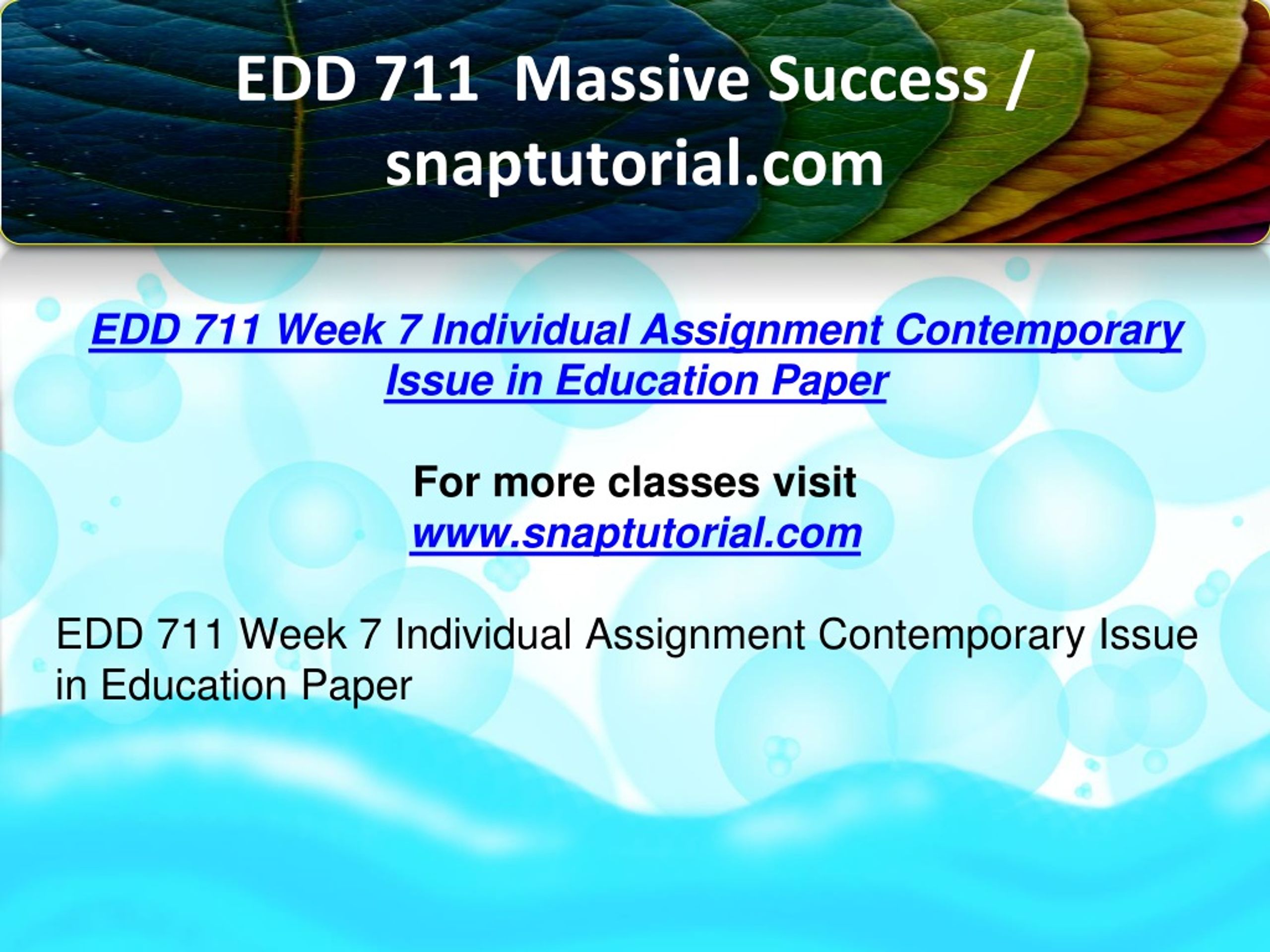 EDD 711  Massive Success / snaptutorial.com

EDD 711 Week 7 Individual Assignment Contemporary Issue in Education Paper

For more classes visit
www.snaptutorial.com

EDD 711 Week 7 Individual Assignment Contemporary Issue in Education Paper